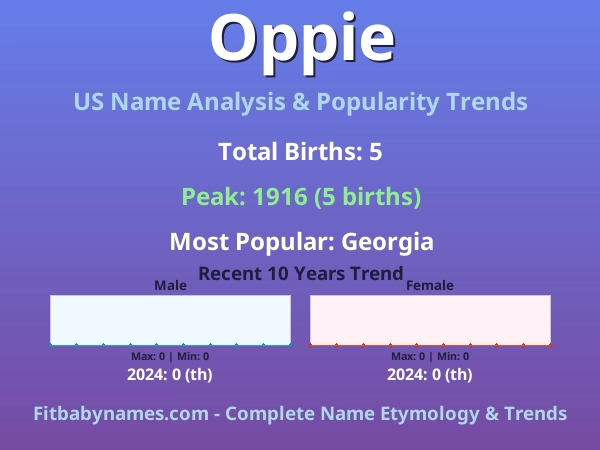 Oppie

US Name Analysis & Popularity Trends

Total Births: 5

Peak: 1916 (5 births)

Most Popular: Georgia

Recent 10 Years Trend

Male

Max: 0 | Min: 0

2024: 0 (th)

Female

Max: 0 | Min: 0

2024: 0 (th)

Fitbabynames.com - Complete Name Etymology & Trends